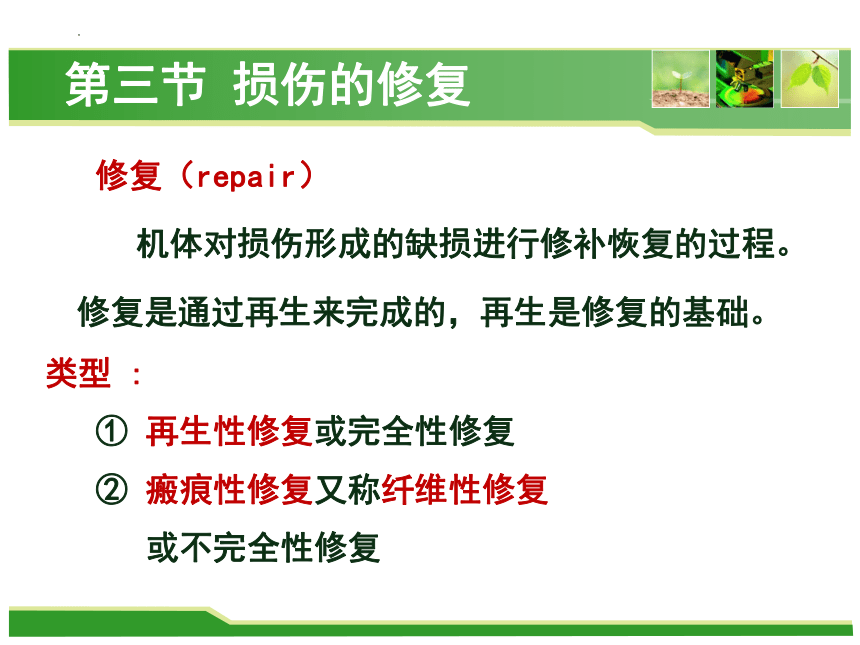 第三节 损伤的修复

修复（repair）

机体对损伤形成的缺损进行修补恢复的过程。

修复是通过再生来完成的，再生是修复的基础。

类型 ：

① 再生性修复或完全性修复

② 瘢痕性修复又称纤维性修复

或不完全性修复